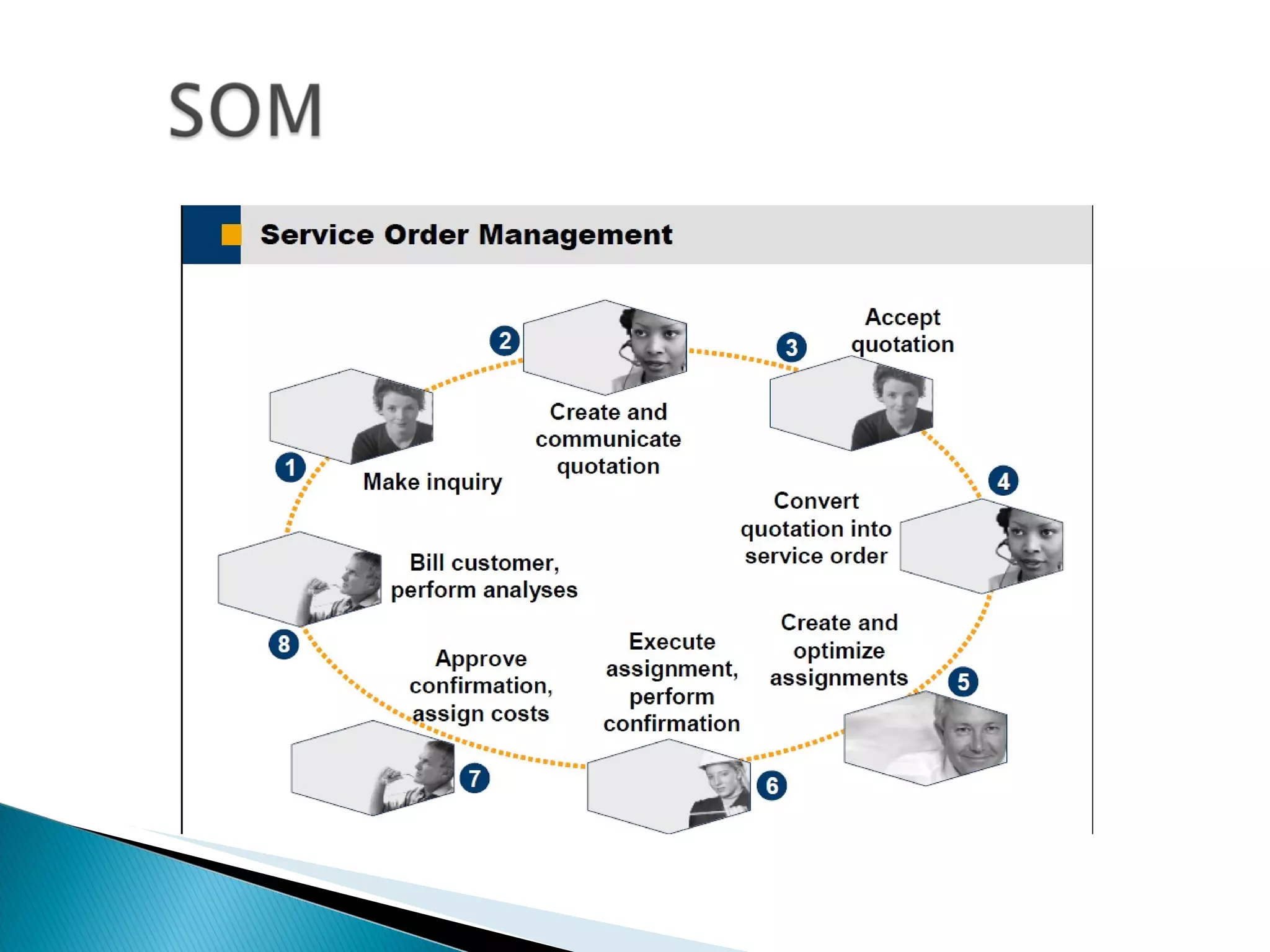 SOM

Service Order Management

1 Make inquiry

2 Create and communicate quotation

3 Accept quotation

4 Convert quotation into service order

5 Create and optimize assignments

6 Execute assignment, perform confirmation

7 Approve confirmation, assign costs

8 Bill customer, perform analyses